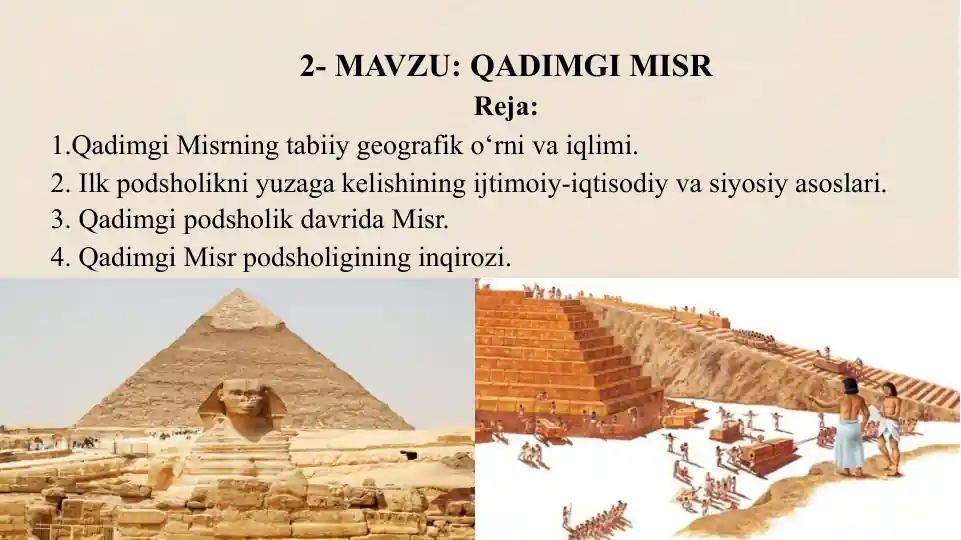 2- MAVZU: QADIMGI MISR

Reja:

1.Qadimgi Misrning tabiiy geografik o‘rni va iqlimi.

2. Ilk podsholikni yuzaga kelishining ijtimoiy-iqtisodiy va siyosiy asoslari.

3. Qadimgi podsholik davrida Misr.

4. Qadimgi Misr podsholigining inqirozi.